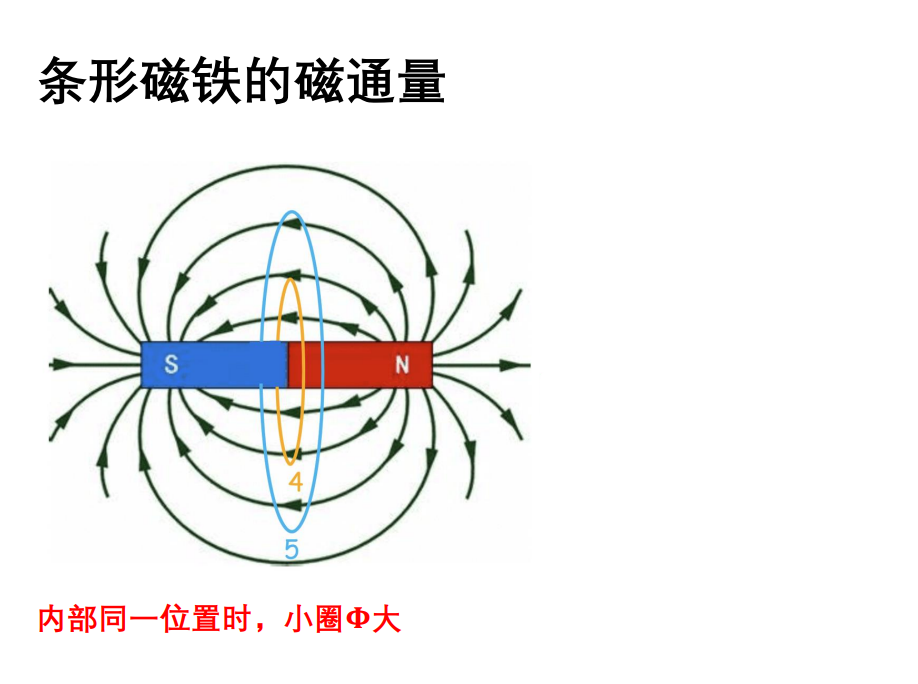 条形磁铁的磁通量

S

N

4

5

内部同一位置时，小圈Φ大